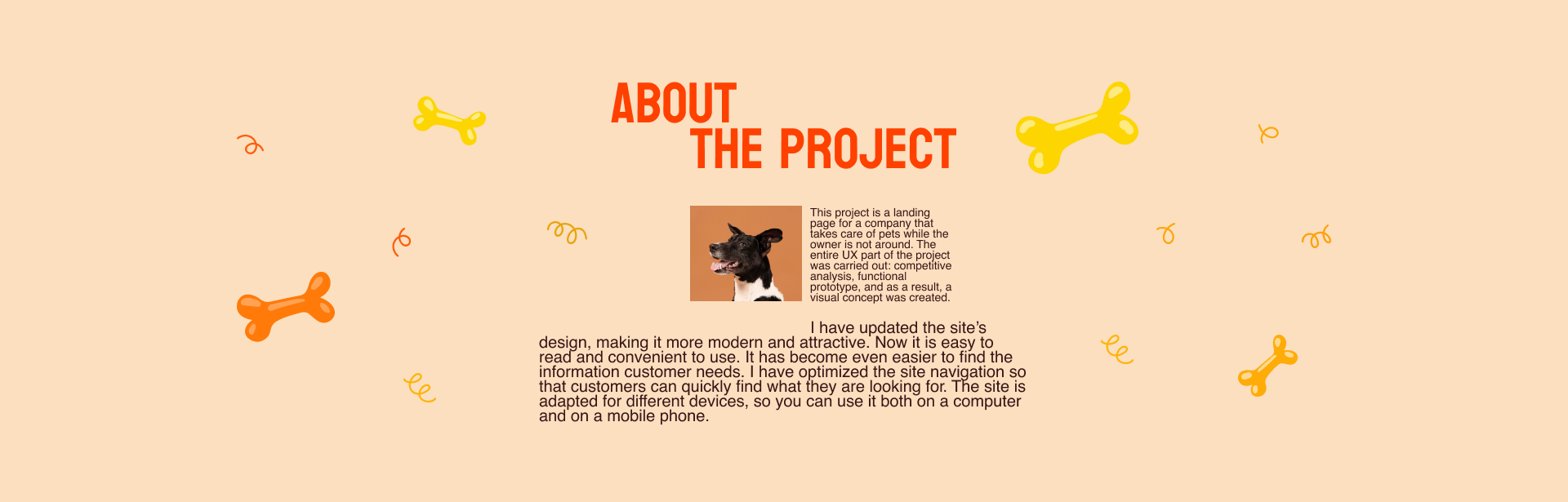 ABOUT
THE PROJECT

This project is a landing page for a company that takes care of pets while the owner is not around. The entire UX part of the project was carried out: competitive analysis, functional prototype, and as a result, a visual concept was created.

I have updated the site's design, making it more modern and attractive. Now it is easy to read and convenient to use. It has become even easier to find the information customer needs. I have optimized the site navigation so that customers can quickly find what they are looking for. The site is adapted for different devices, so you can use it both on a computer and on a mobile phone.